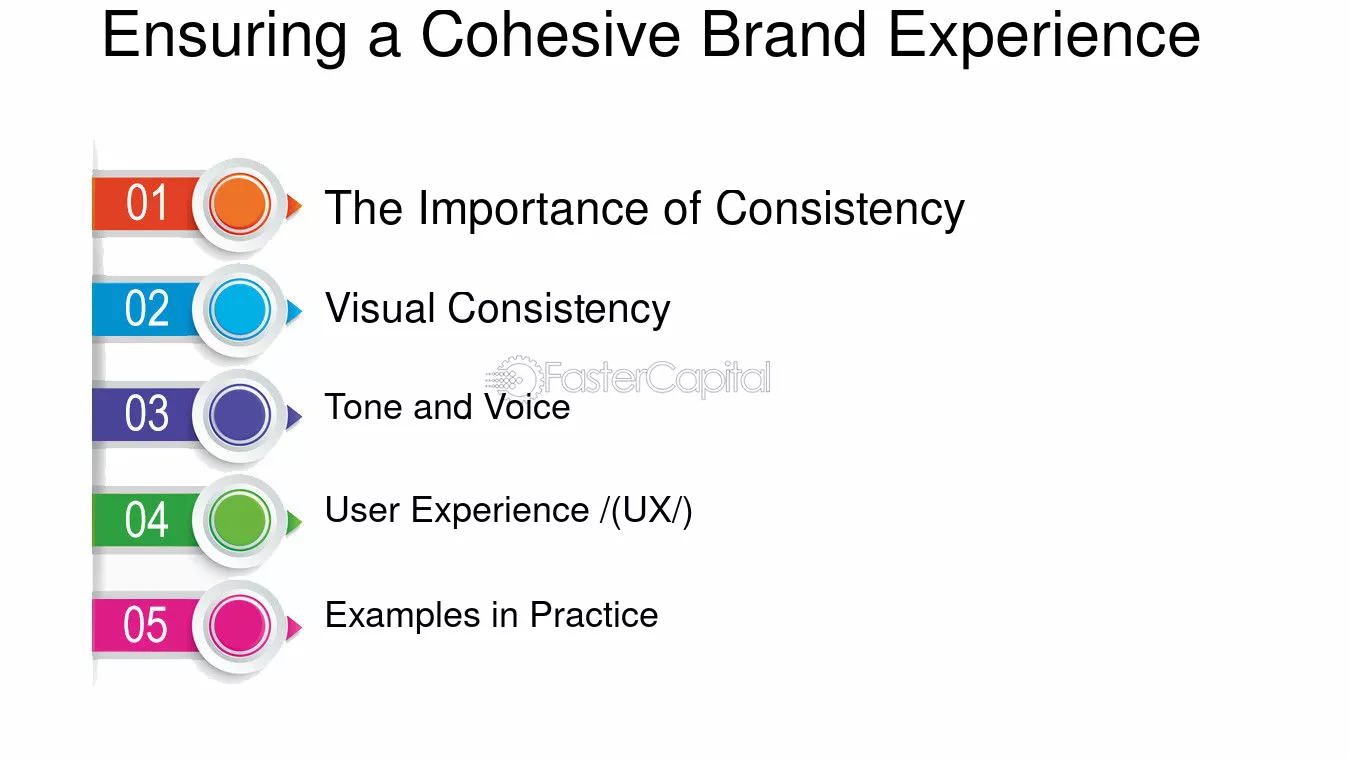 Ensuring a Cohesive Brand Experience

01 The Importance of Consistency

02 Visual Consistency

FasterCapital

03 Tone and Voice

04 User Experience /(UX/)

05 Examples in Practice